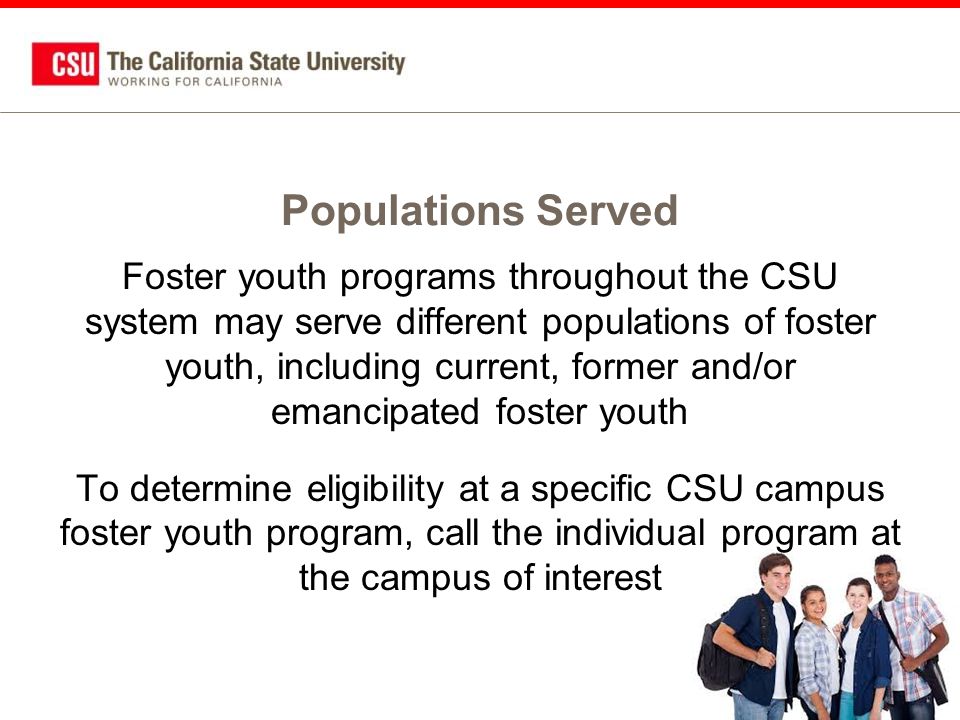 CSU The California State University
WORKING FOR CALIFORNIA

Populations Served

Foster youth programs throughout the CSU system may serve different populations of foster youth, including current, former and/or emancipated foster youth

To determine eligibility at a specific CSU campus foster youth program, call the individual program at the campus of interest